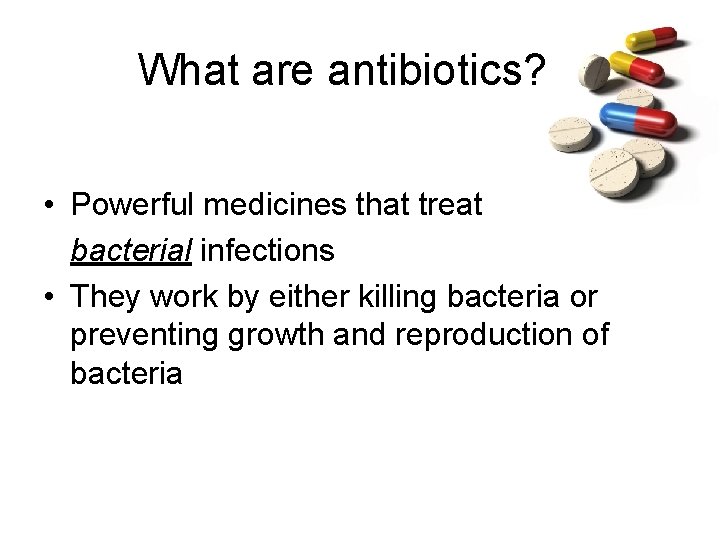 What are antibiotics?

• Powerful medicines that treat bacterial infections
• They work by either killing bacteria or preventing growth and reproduction of bacteria